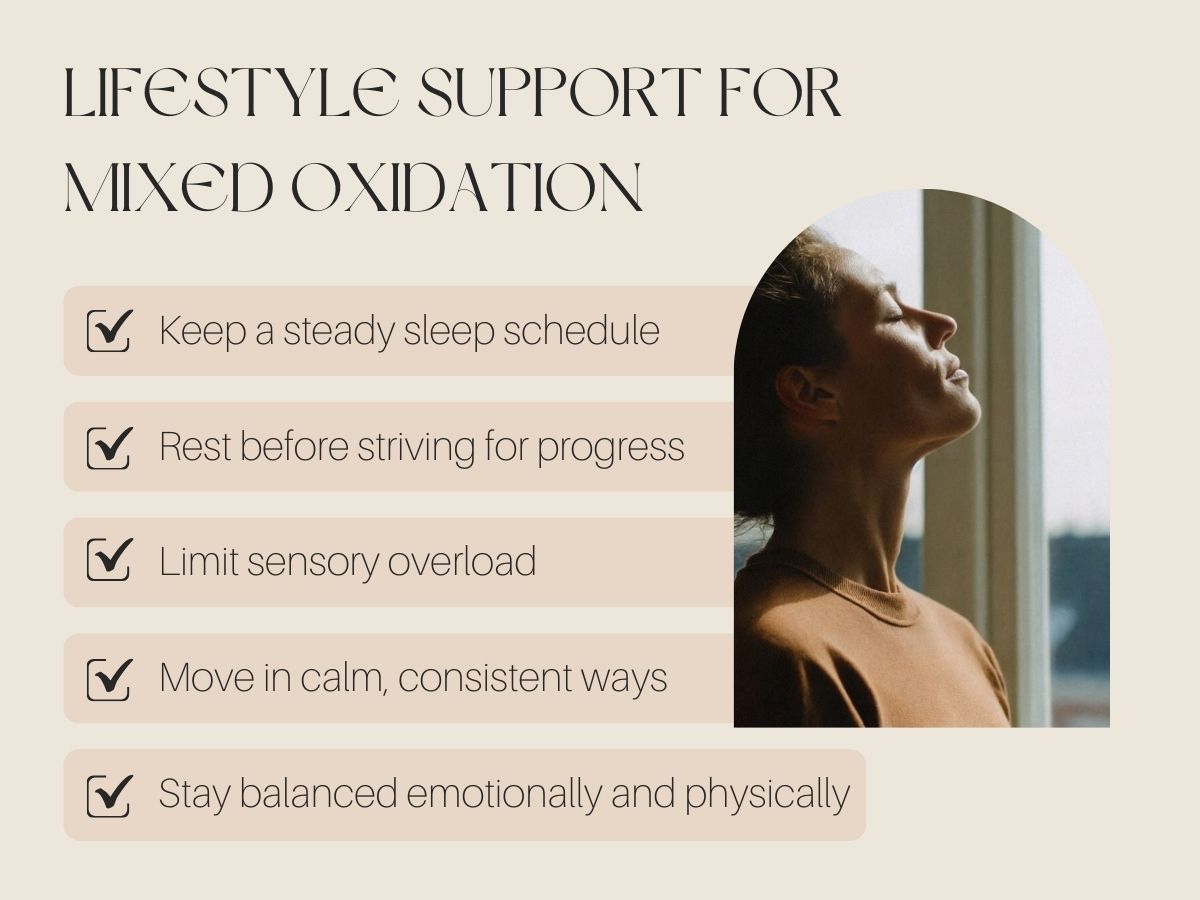 LIFESTYLE SUPPORT FOR MIXED OXIDATION

Keep a steady sleep schedule

Rest before striving for progress

Limit sensory overload

Move in calm, consistent ways

Stay balanced emotionally and physically